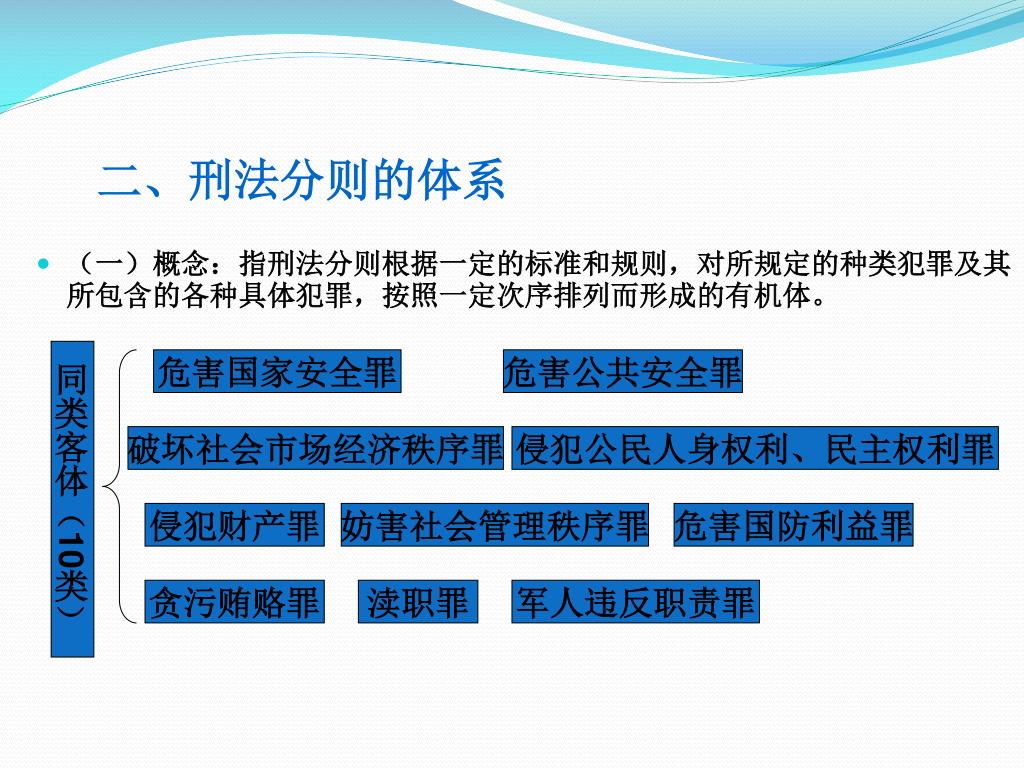 二、刑法分则的体系

（一）概念：指刑法分则根据一定的标准和规则，对所规定的种类犯罪及其所包含的各种具体犯罪，按照一定次序排列而形成的有机体。

同类客体（10类）

危害国家安全罪
危害公共安全罪
破坏社会市场经济秩序罪
侵犯公民人身权利、民主权利罪
侵犯财产罪
妨害社会管理秩序罪
危害国防利益罪
贪污贿赂罪
渎职罪
军人违反职责罪